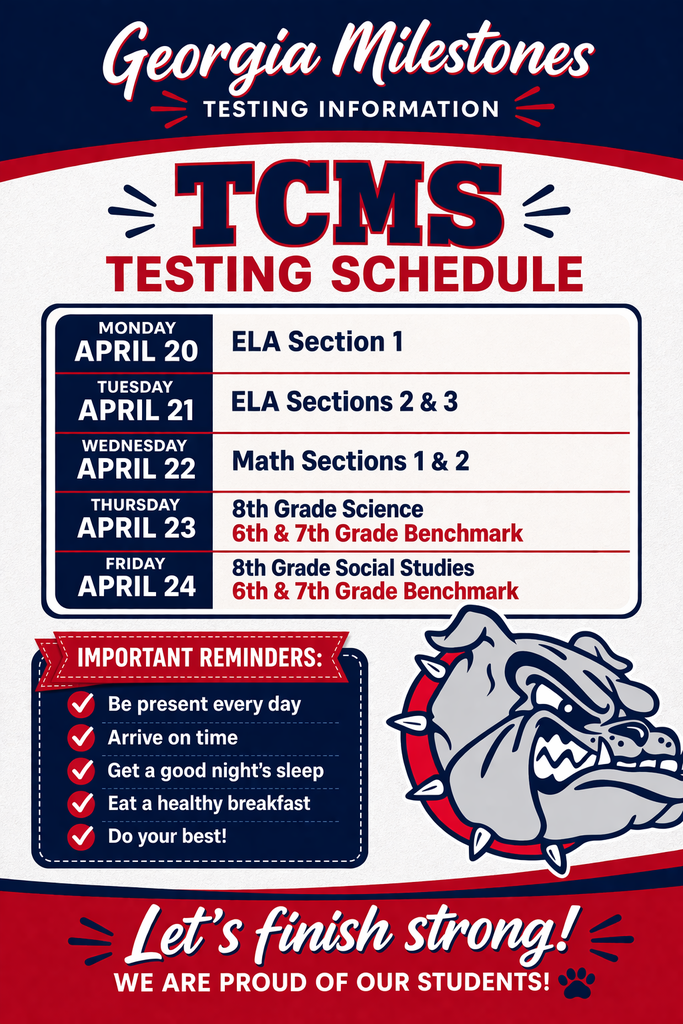 Georgia Milestones
TESTING INFORMATION

TCMS
TESTING SCHEDULE

| | |
|---|---|
| MONDAY APRIL 20 | ELA Section 1 |
| TUESDAY APRIL 21 | ELA Sections 2 & 3 |
| WEDNESDAY APRIL 22 | Math Sections 1 & 2 |
| THURSDAY APRIL 23 | 8th Grade Science 6th & 7th Grade Benchmark |
| FRIDAY APRIL 24 | 8th Grade Social Studies 6th & 7th Grade Benchmark |

IMPORTANT REMINDERS:
Be present every day
Arrive on time
Get a good night's sleep
Eat a healthy breakfast
Do your best!

Let's finish strong!
WE ARE PROUD OF OUR STUDENTS!